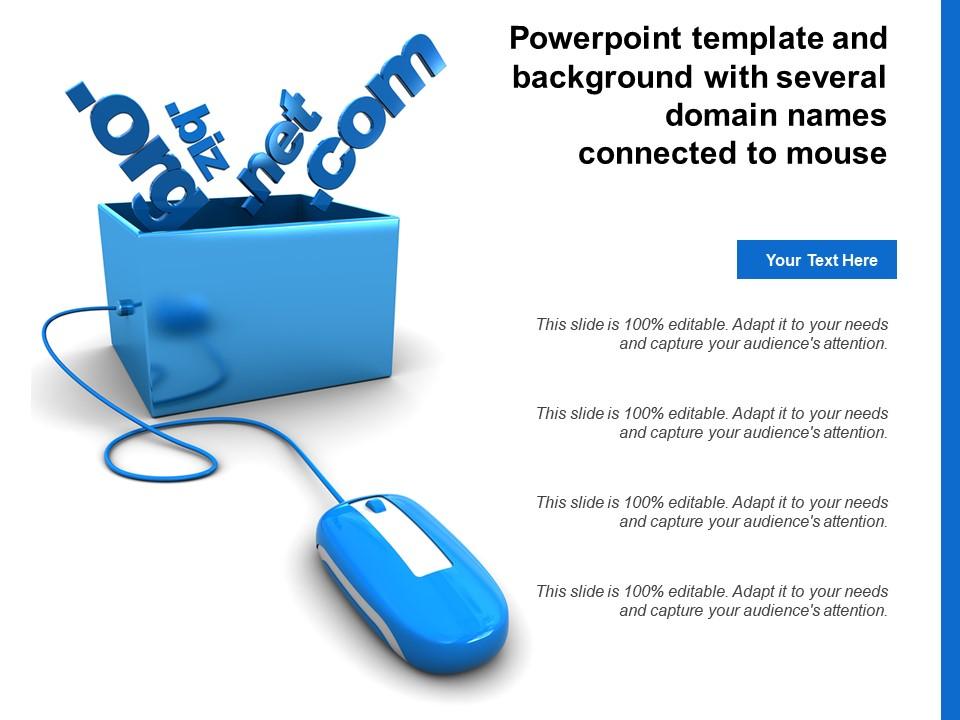 .org
.biz
.net
.com

Powerpoint template and background with several domain names connected to mouse

Your Text Here

This slide is 100% editable. Adapt it to your needs and capture your audience's attention.

This slide is 100% editable. Adapt it to your needs and capture your audience's attention.

This slide is 100% editable. Adapt it to your needs and capture your audience's attention.

This slide is 100% editable. Adapt it to your needs and capture your audience's attention.